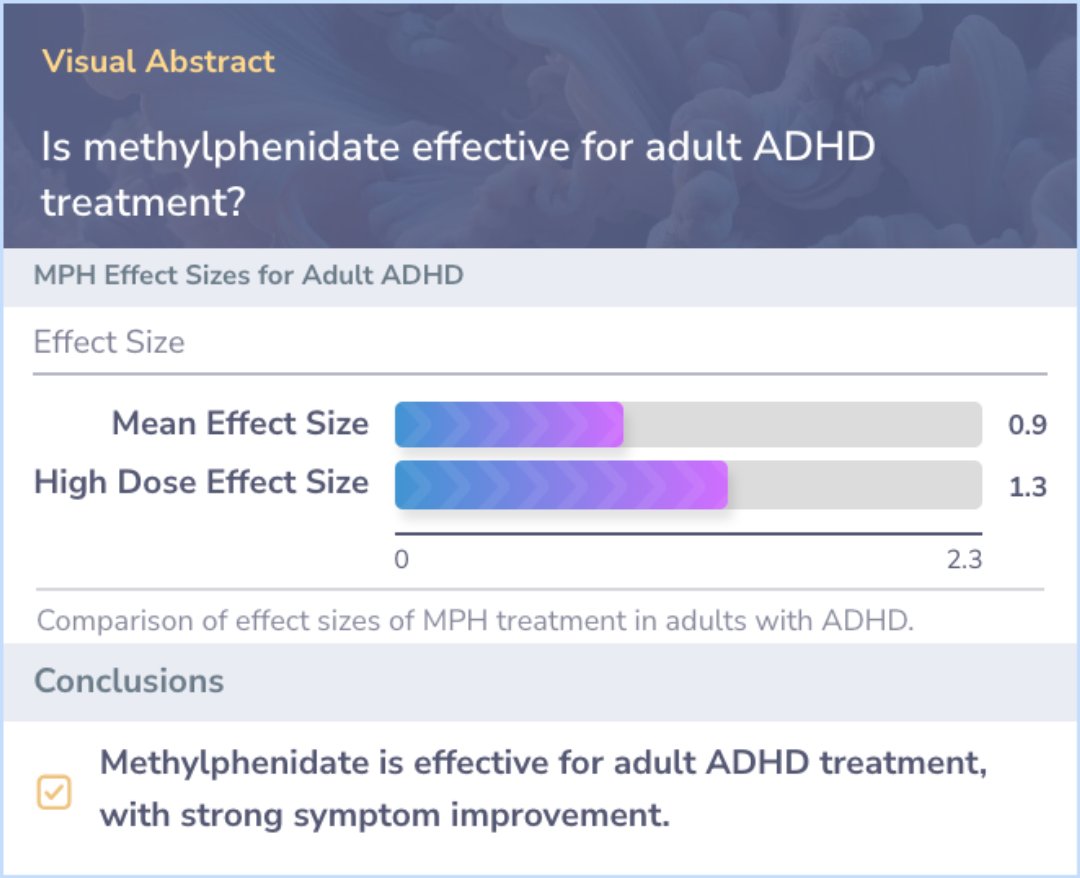 Visual Abstract

Is methylphenidate effective for adult ADHD treatment?

MPH Effect Sizes for Adult ADHD

Effect Size

Mean Effect Size 0.9

High Dose Effect Size 1.3

0 2.3

Comparison of effect sizes of MPH treatment in adults with ADHD.

Conclusions

Methylphenidate is effective for adult ADHD treatment, with strong symptom improvement.